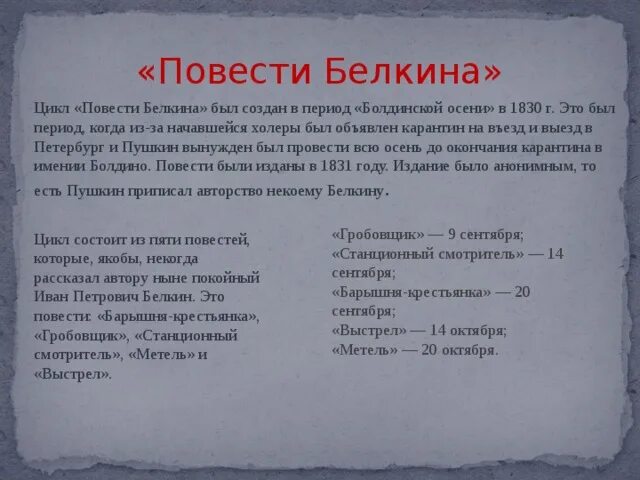 «Повести Белкина»

Цикл «Повести Белкина» был создан в период «Болдинской осени» в 1830 г. Это был период, когда из-за начавшейся холеры был объявлен карантин на въезд и выезд в Петербург и Пушкин вынужден был провести всю осень до окончания карантина в имении Болдино. Повести были изданы в 1831 году. Издание было анонимным, то есть Пушкин приписал авторство некоему Белкину.

Цикл состоит из пяти повестей, которые, якобы, некогда рассказал автору ныне покойный Иван Петрович Белкин. Это повести: «Барышня-крестьянка», «Гробовщик», «Станционный смотритель», «Метель» и «Выстрел».

«Гробовщик» — 9 сентября;
«Станционный смотритель» — 14 сентября;
«Барышня-крестьянка» — 20 сентября;
«Выстрел» — 14 октября;
«Метель» — 20 октября.